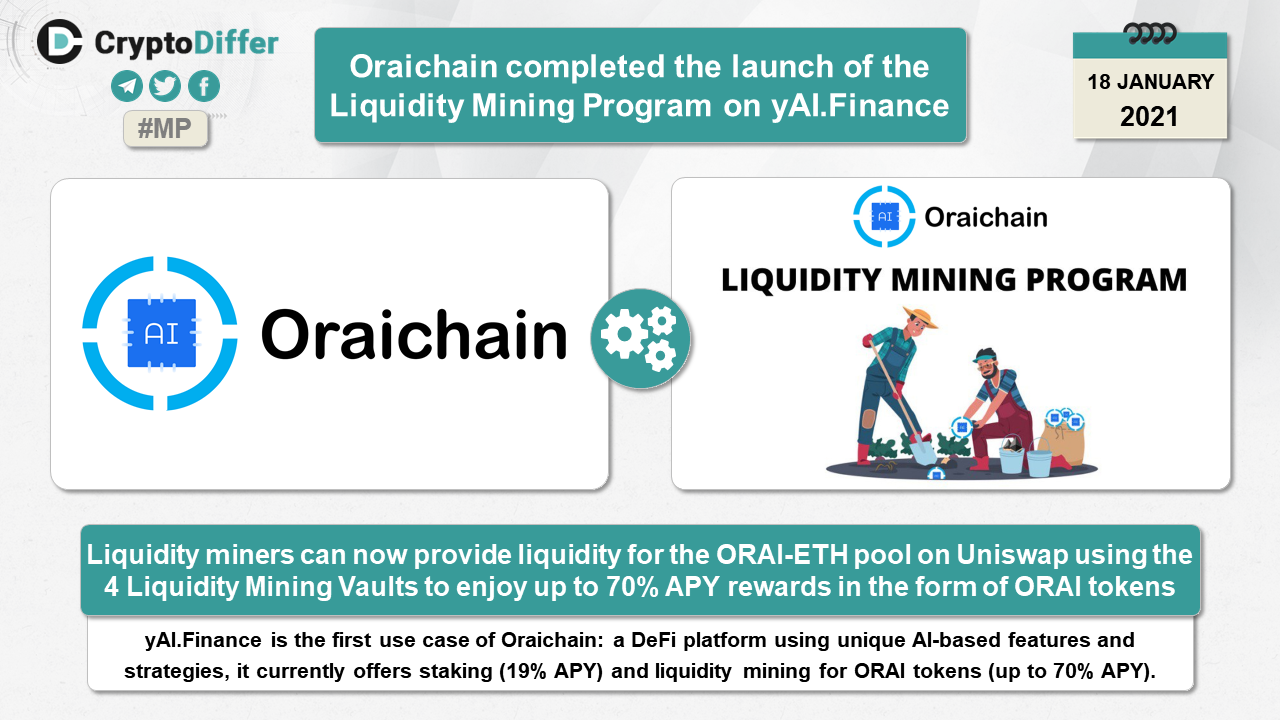 CryptoDiffer

#MP

Oraichain completed the launch of the Liquidity Mining Program on yAI.Finance

18 JANUARY 2021

AI Oraichain

AI Oraichain

LIQUIDITY MINING PROGRAM

Liquidity miners can now provide liquidity for the ORAI-ETH pool on Uniswap using the 4 Liquidity Mining Vaults to enjoy up to 70% APY rewards in the form of ORAI tokens

yAI.Finance is the first use case of Oraichain: a DeFi platform using unique AI-based features and strategies, it currently offers staking (19% APY) and liquidity mining for ORAI tokens (up to 70% APY).